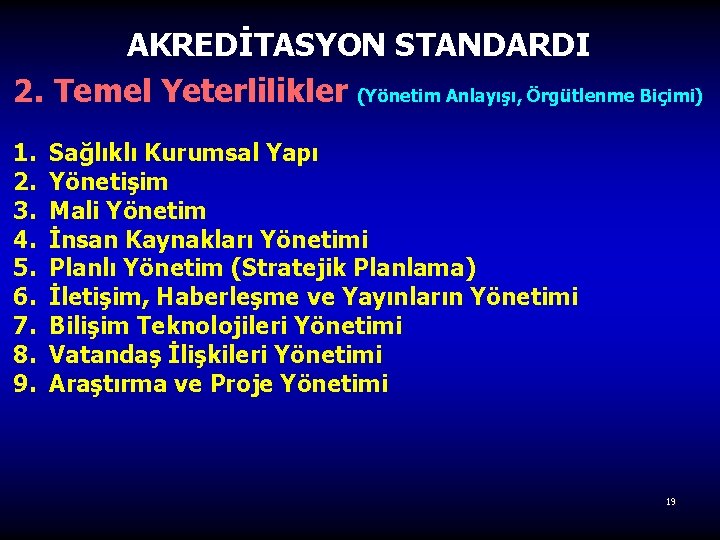 AKREDİTASYON STANDARDI

2. Temel Yeterlilikler (Yönetim Anlayışı, Örgütlenme Biçimi)

1. Sağlıklı Kurumsal Yapı
2. Yönetişim
3. Mali Yönetim
4. İnsan Kaynakları Yönetimi
5. Planlı Yönetim (Stratejik Planlama)
6. İletişim, Haberleşme ve Yayınların Yönetimi
7. Bilişim Teknolojileri Yönetimi
8. Vatandaş İlişkileri Yönetimi
9. Araştırma ve Proje Yönetimi

19